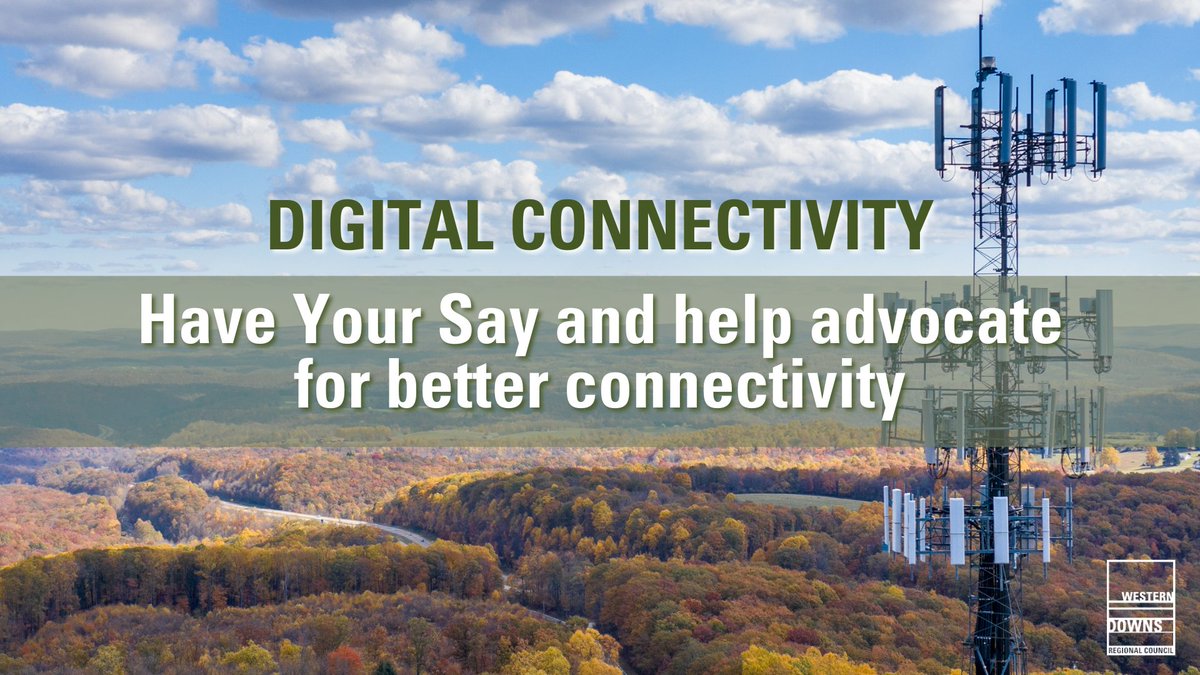 DIGITAL CONNECTIVITY

Have Your Say and help advocate for better connectivity

WESTERN DOWNS REGIONAL COUNCIL